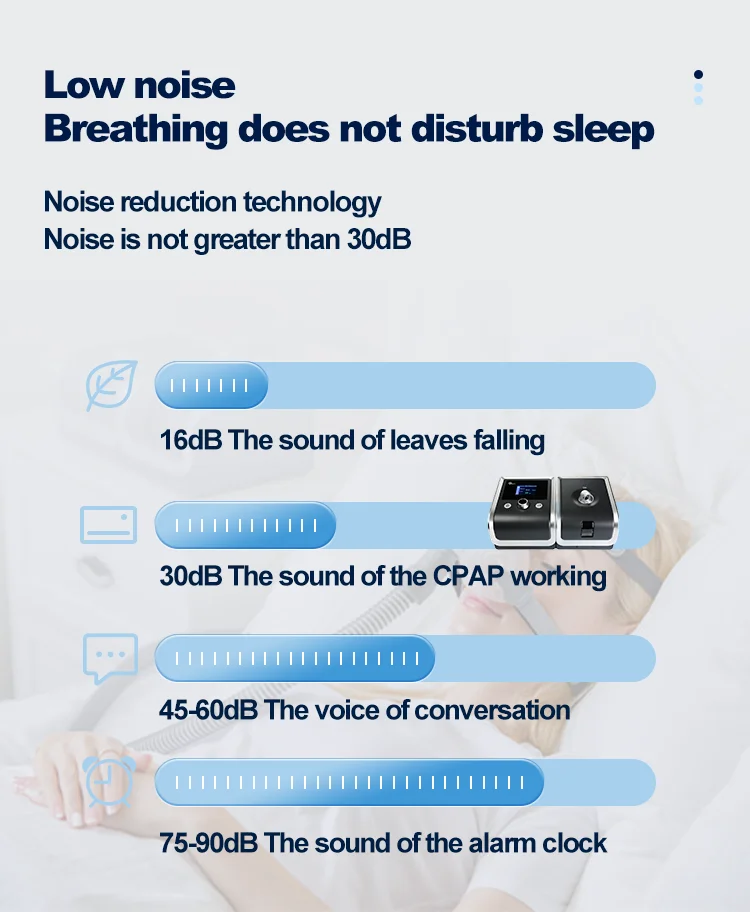 Low noise
Breathing does not disturb sleep

Noise reduction technology
Noise is not greater than 30dB

16dB The sound of leaves falling

30dB The sound of the CPAP working

45-60dB The voice of conversation

75-90dB The sound of the alarm clock